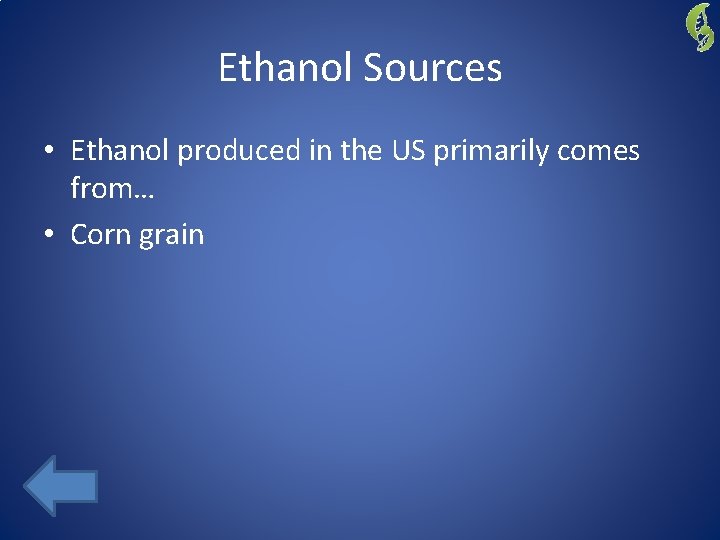 Ethanol Sources

• Ethanol produced in the US primarily comes from…

• Corn grain